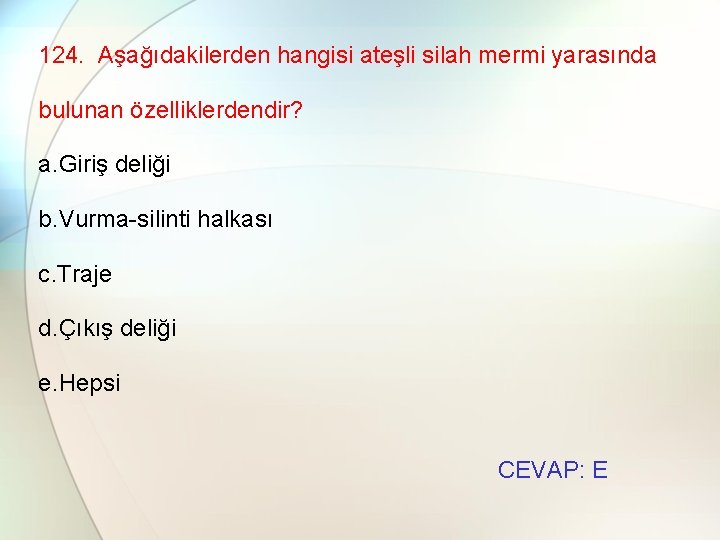 124. Aşağıdakilerden hangisi ateşli silah mermi yarasında bulunan özelliklerdendir?

a.Giriş deliği

b.Vurma-silinti halkası

c.Traje

d.Çıkış deliği

e.Hepsi

CEVAP: E